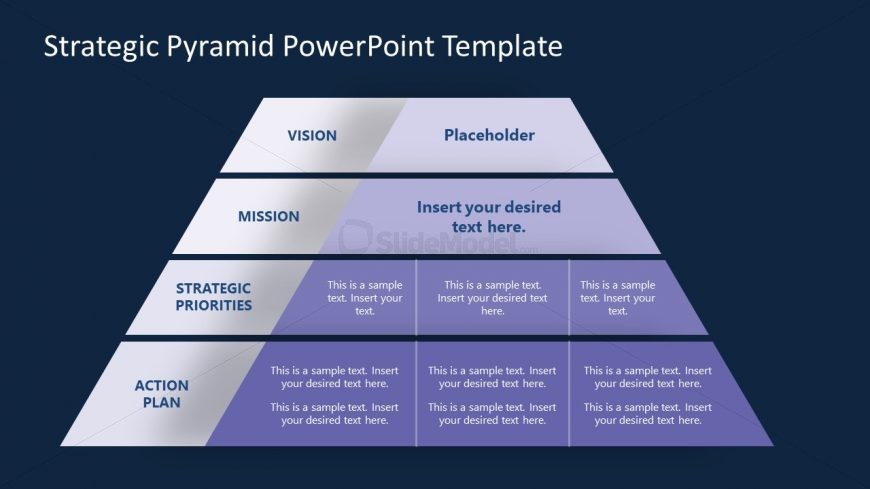 Strategic Pyramid PowerPoint Template

VISION

Placeholder

MISSION

Insert your desired text here.

SlideModel

STRATEGIC PRIORITIES

This is a sample text. Insert your text.

This is a sample text. Insert your desired text here.

This is a sample text. Insert your text.

ACTION PLAN

This is a sample text. Insert your desired text here.

This is a sample text. Insert your desired text here.

This is a sample text. Insert your desired text here.

This is a sample text. Insert your desired text here.

This is a sample text. Insert your desired text here.

This is a sample text. Insert your desired text here.